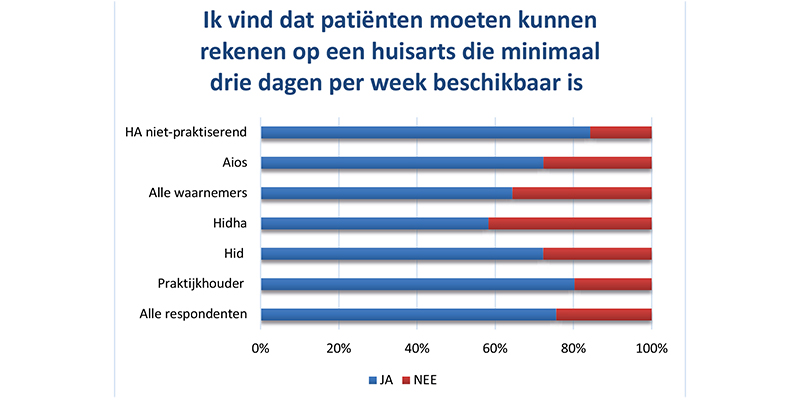 Ik vind dat patiënten moeten kunnen rekenen op een huisarts die minimaal drie dagen per week beschikbaar is

HA niet-praktiserend
Aios
Alle waarnemers
Hidha
Hid
Praktijkhouder
Alle respondenten

0%
20%
40%
60%
80%
100%

JA
NEE